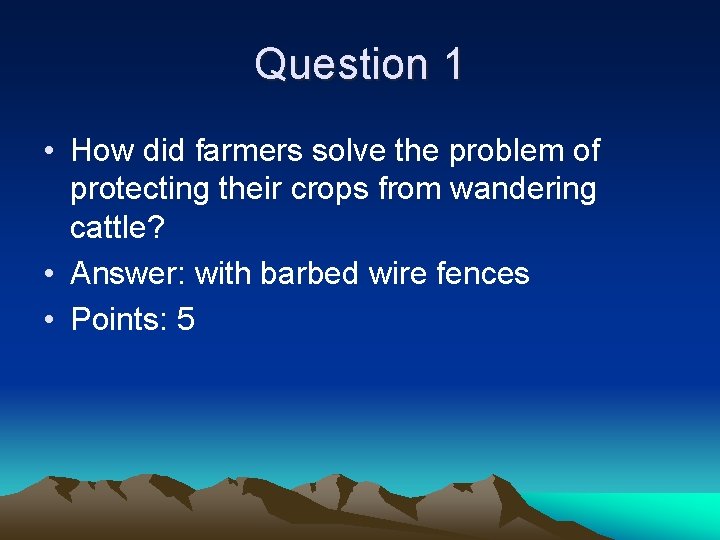 Question 1

• How did farmers solve the problem of protecting their crops from wandering cattle?
• Answer: with barbed wire fences
• Points: 5